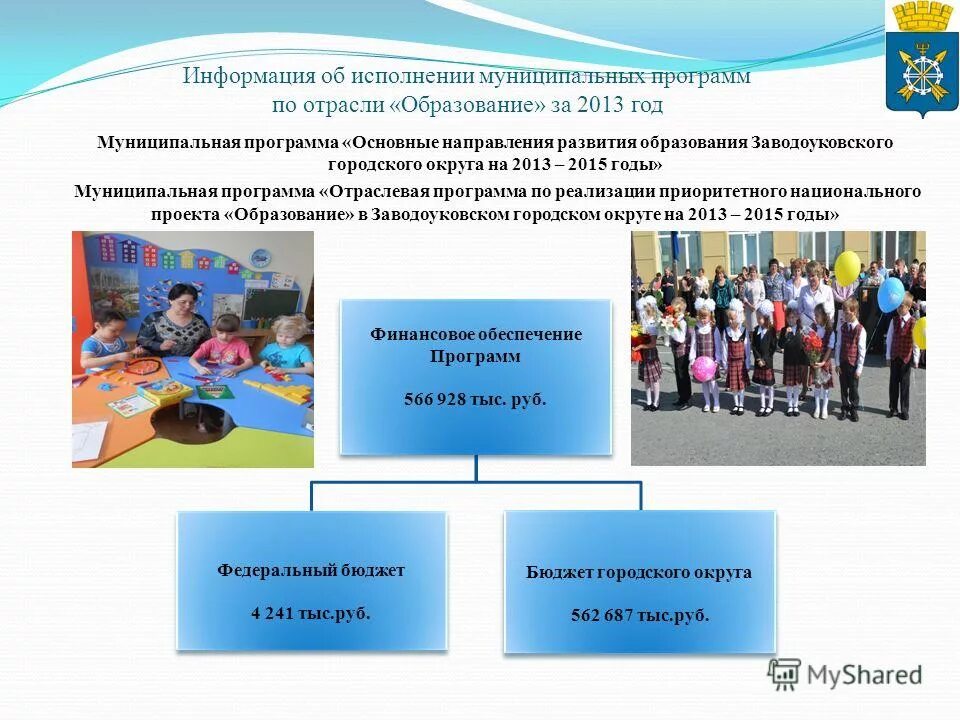 Информация об исполнении муниципальных программ по отрасли «Образование» за 2013 год

Муниципальная программа «Основные направления развития образования Заводоуковского городского округа на 2013 – 2015 годы»

Муниципальная программа «Отраслевая программа по реализации приоритетного национального проекта «Образование» в Заводоуковском городском округе на 2013 – 2015 годы»

Финансовое обеспечение Программ

566 928 тыс. руб.

Федеральный бюджет

4 241 тыс.руб.

Бюджет городского округа

562 687 тыс.руб.

MyShared